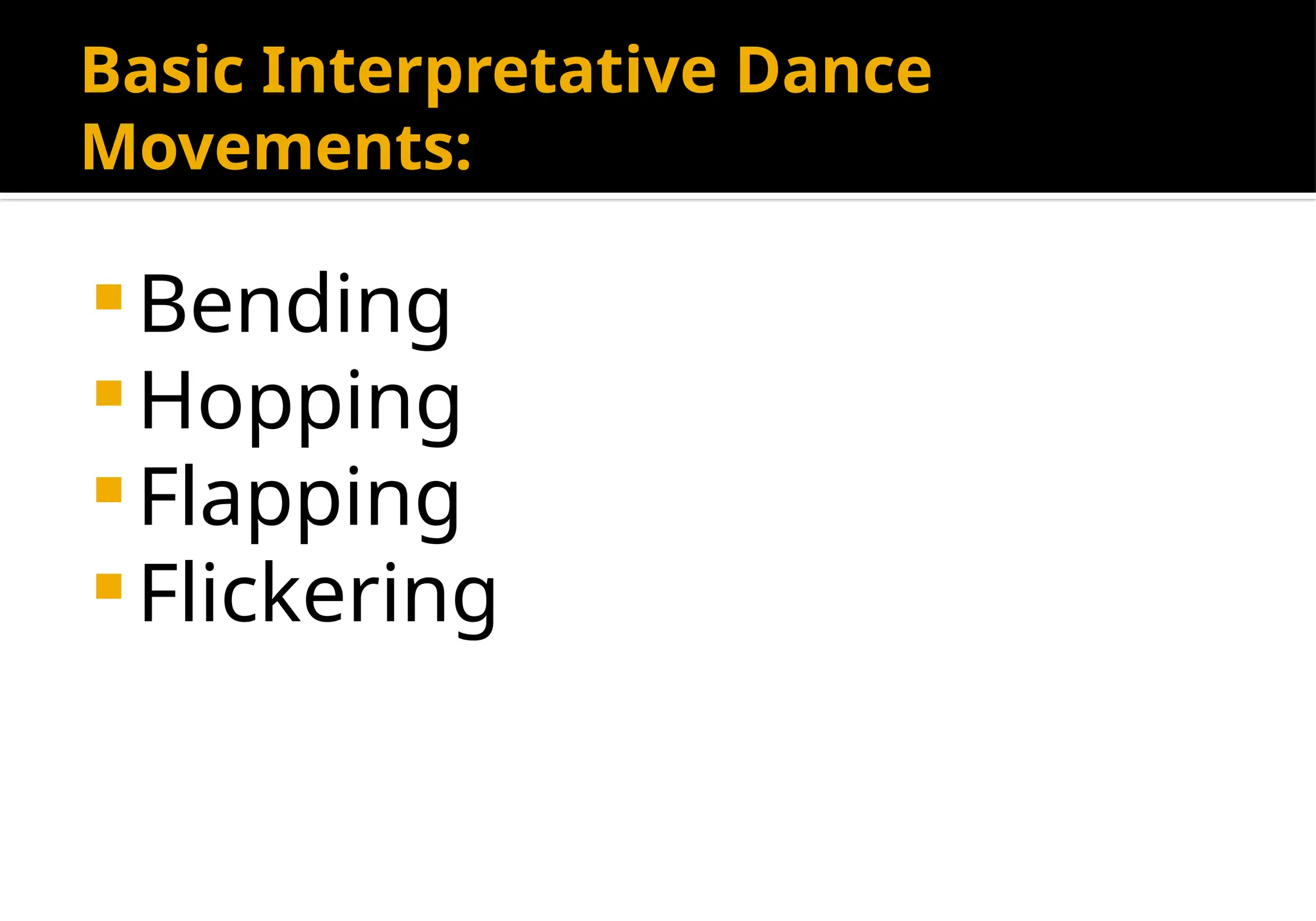 Basic Interpretative Dance Movements:

- Bending
- Hopping
- Flapping
- Flickering